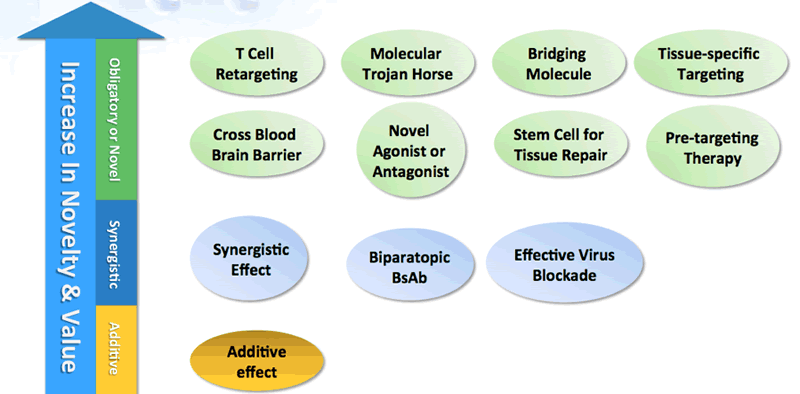 Increase In Novelty & Value

Obligatory or Novel

Synergistic

Additive

T Cell Retargeting

Molecular Trojan Horse

Bridging Molecule

Tissue-specific Targeting

Cross Blood Brain Barrier

Novel Agonist or Antagonist

Stem Cell for Tissue Repair

Pre-targeting Therapy

Synergistic Effect

Biparatopic BsAb

Effective Virus Blockade

Additive effect